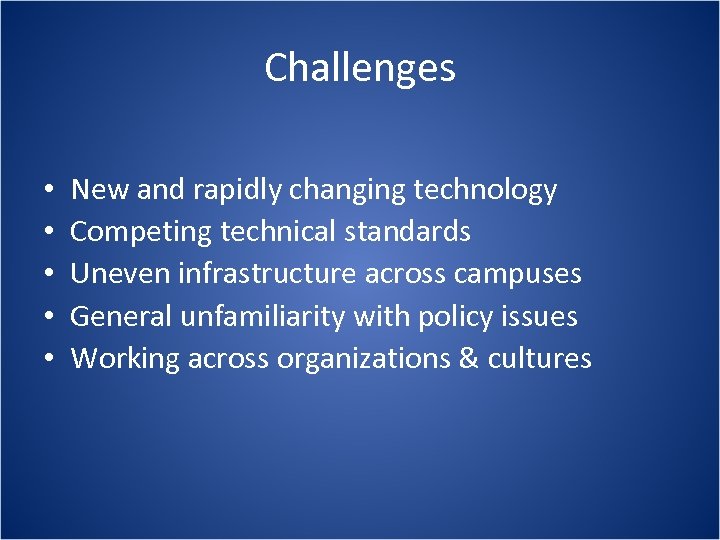 Challenges

• New and rapidly changing technology
• Competing technical standards
• Uneven infrastructure across campuses
• General unfamiliarity with policy issues
• Working across organizations & cultures